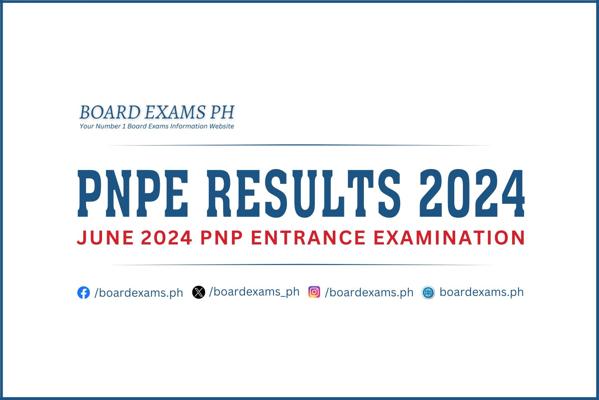 BOARD EXAMS PH
Your Number 1 Board Exams Information Website

PNPE RESULTS 2024
JUNE 2024 PNP ENTRANCE EXAMINATION

/boardexams.ph /boardexams_ph /boardexams.ph boardexams.ph